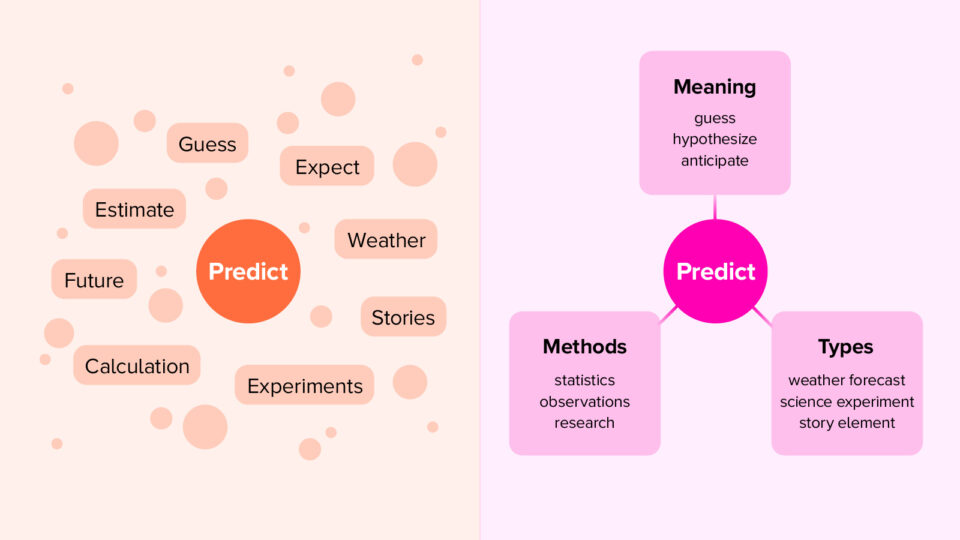 Guess

Expect

Estimate

Weather

Predict

Future

Stories

Calculation

Experiments

Meaning
guess
hypothesize
anticipate

Predict

Methods
statistics
observations
research

Types
weather forecast
science experiment
story element